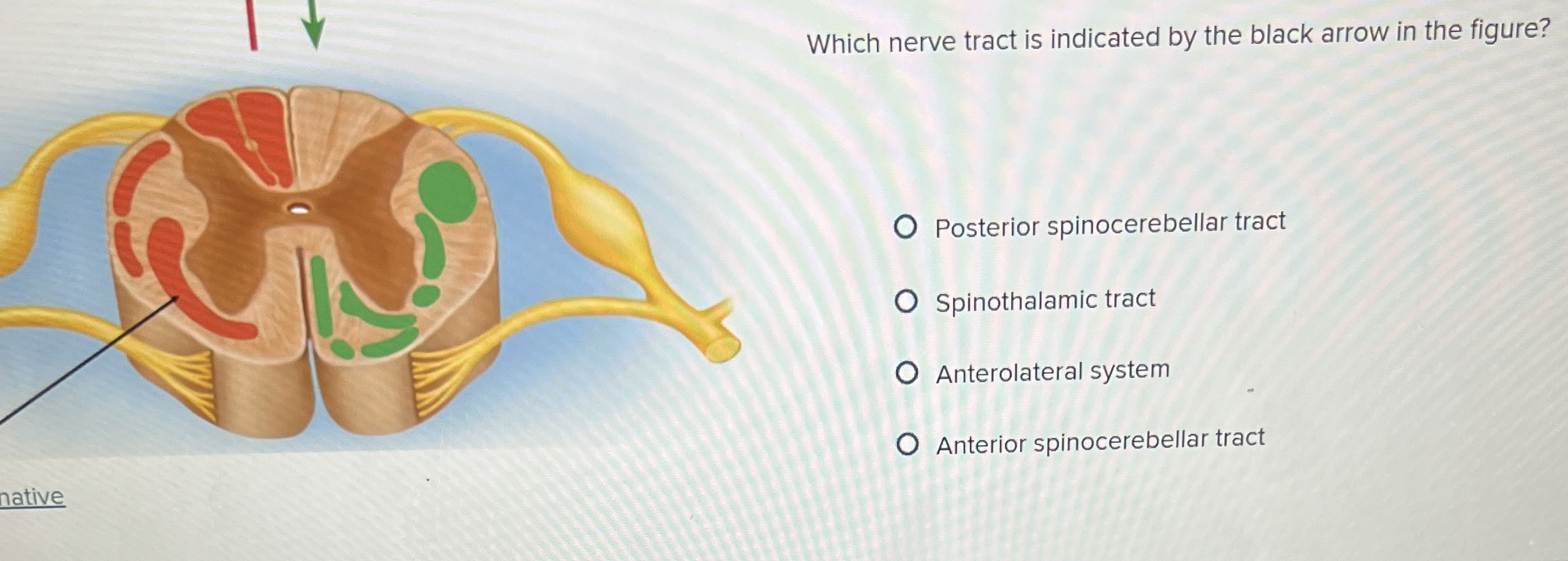 Which nerve tract is indicated by the black arrow in the figure?

Posterior spinocerebellar tract

Spinothalamic tract

Anterolateral system

Anterior spinocerebellar tract

native